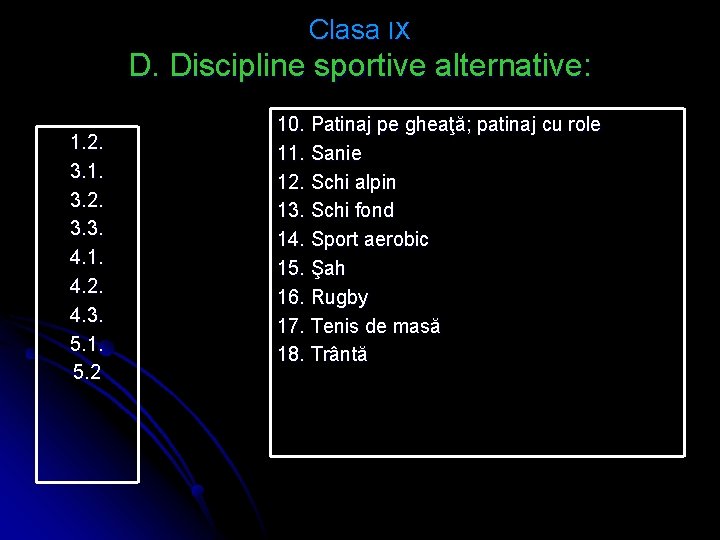 Clasa IX
D. Discipline sportive alternative:

1.2.
3.1.
3.2.
3.3.
4.1.
4.2.
4.3.
5.1.
5.2

10. Patinaj pe gheaţă; patinaj cu role
11. Sanie
12. Schi alpin
13. Schi fond
14. Sport aerobic
15. Şah
16. Rugby
17. Tenis de masă
18. Trântă